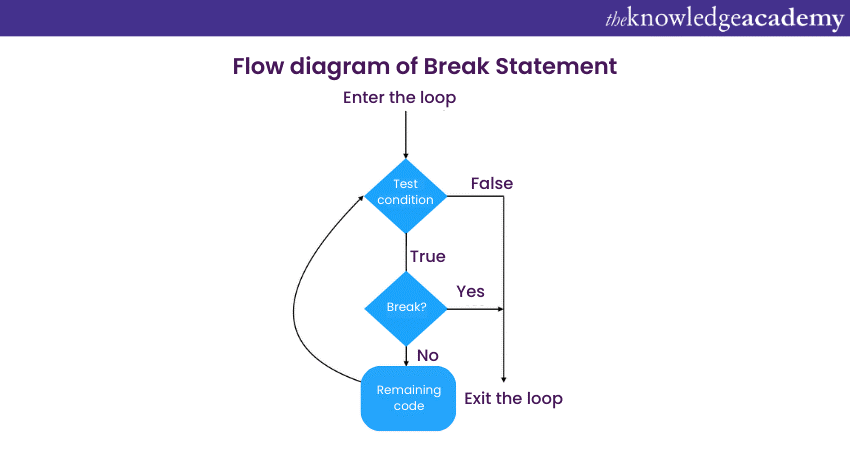 theknowledgeacademy

Flow diagram of Break Statement

Enter the loop

Test condition

False

True

Break?

Yes

No

Remaining code

Exit the loop